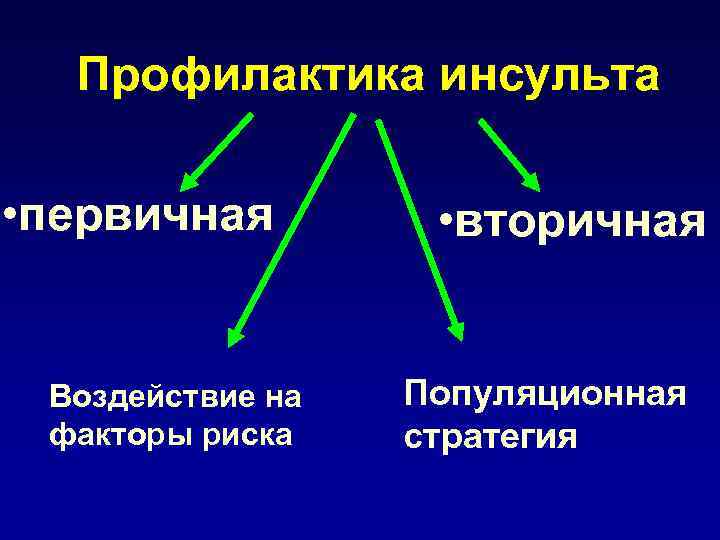 Профилактика инсульта

•первичная

•вторичная

Воздействие на факторы риска

Популяционная стратегия